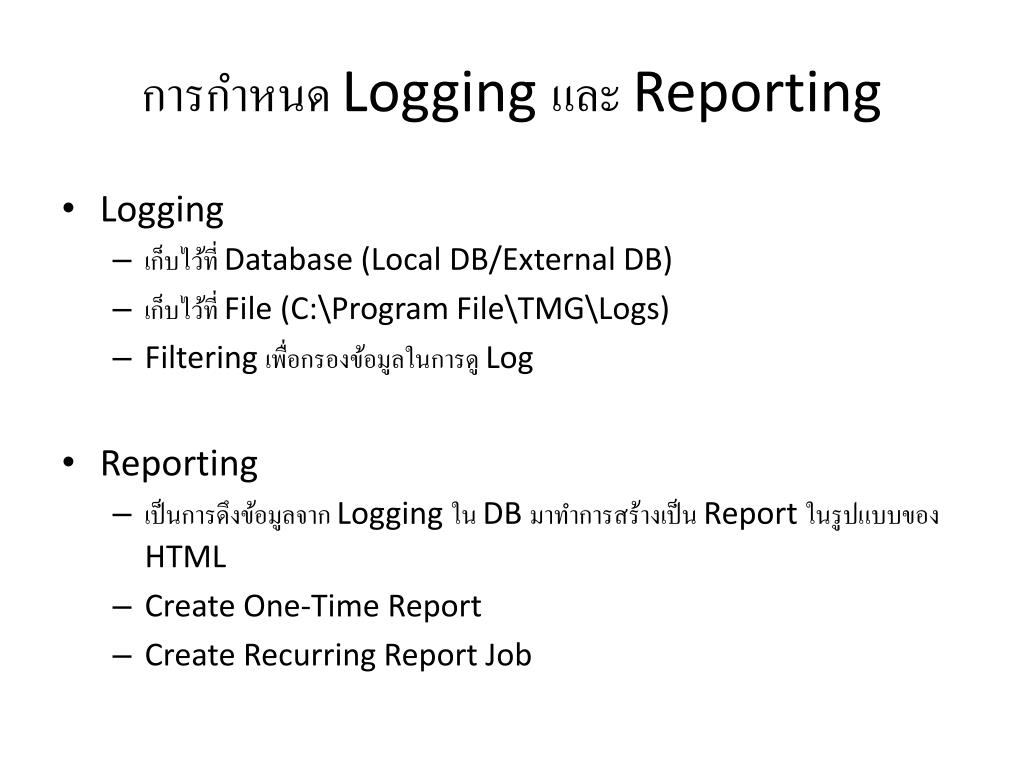 การกำหนด Logging และ Reporting

• Logging
– เก็บไว้ที่ Database (Local DB/External DB)
– เก็บไว้ที่ File (C:\Program File\TMG\Logs)
– Filtering เพื่อกรองข้อมูลในการดู Log

• Reporting
– เป็นการดึงข้อมูลจาก Logging ใน DB มาทำการสร้างเป็น Report ในรูปแบบของ HTML
– Create One-Time Report
– Create Recurring Report Job